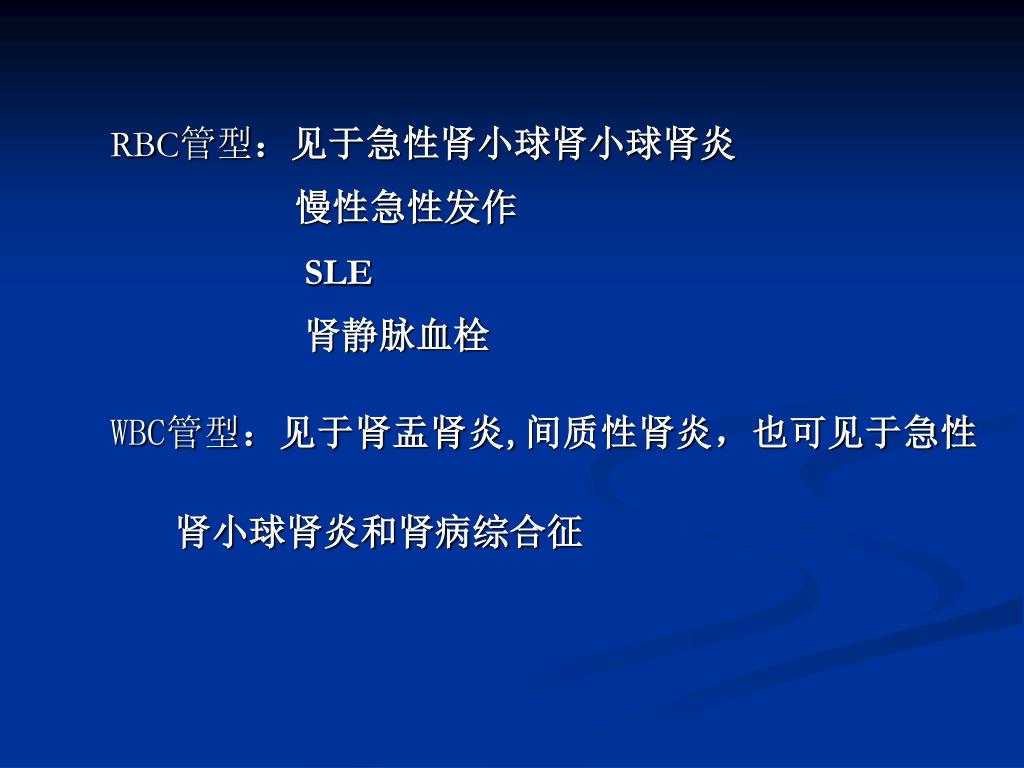 RBC管型：见于急性肾小球肾小球肾炎

慢性急性发作

SLE

肾静脉血栓

WBC管型：见于肾盂肾炎,间质性肾炎，也可见于急性

肾小球肾炎和肾病综合征